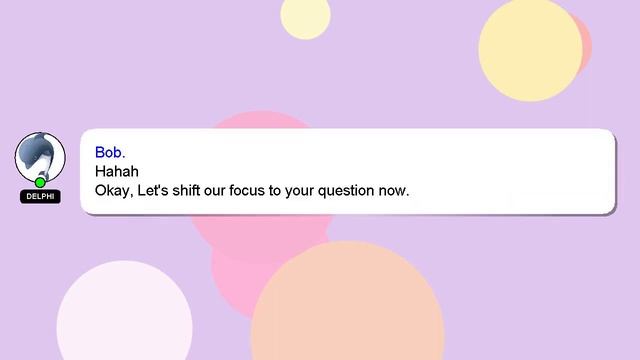 DELPHI

Bob.
Hahah
Okay, Let's shift our focus to your question now.